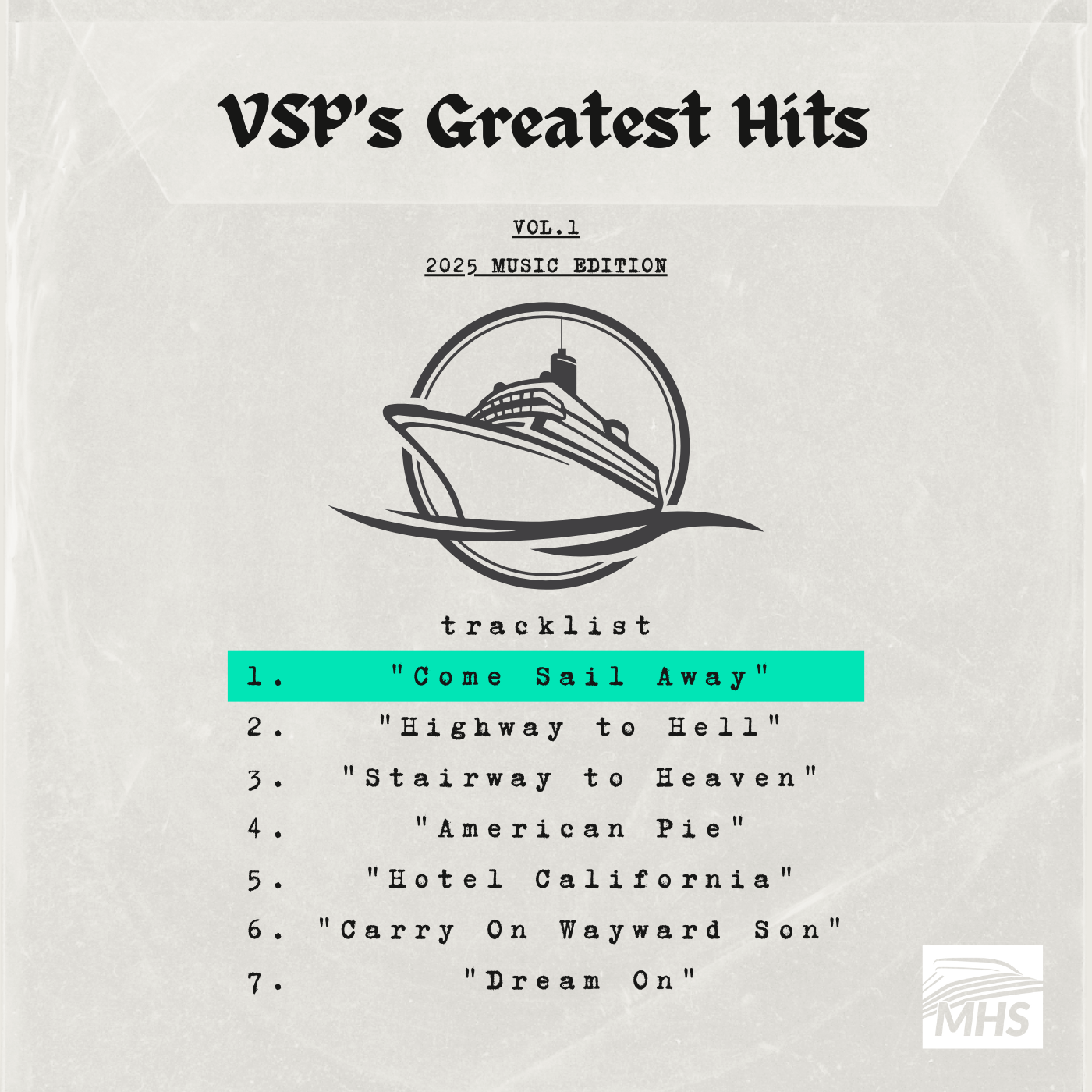 VSP's Greatest Hits

VOL.1

2025 MUSIC EDITION

tracklist

1. "Come Sail Away"
2. "Highway to Hell"
3. "Stairway to Heaven"
4. "American Pie"
5. "Hotel California"
6. "Carry On Wayward Son"
7. "Dream On"

MHS